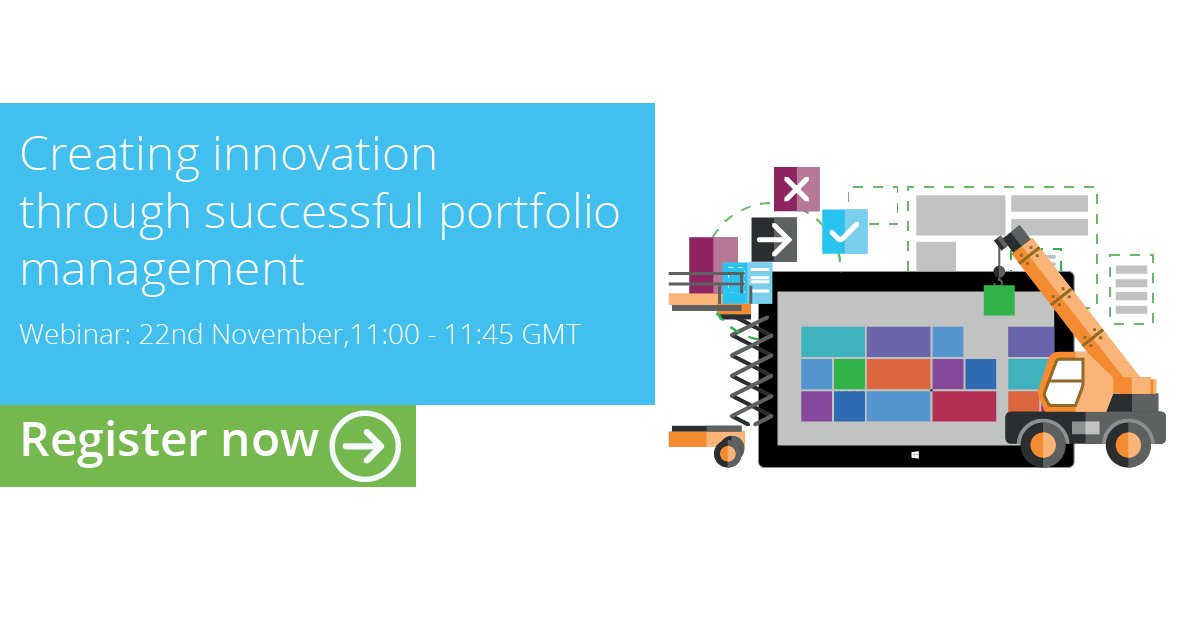 Creating innovation through successful portfolio management

Webinar: 22nd November,11:00 - 11:45 GMT

Register now